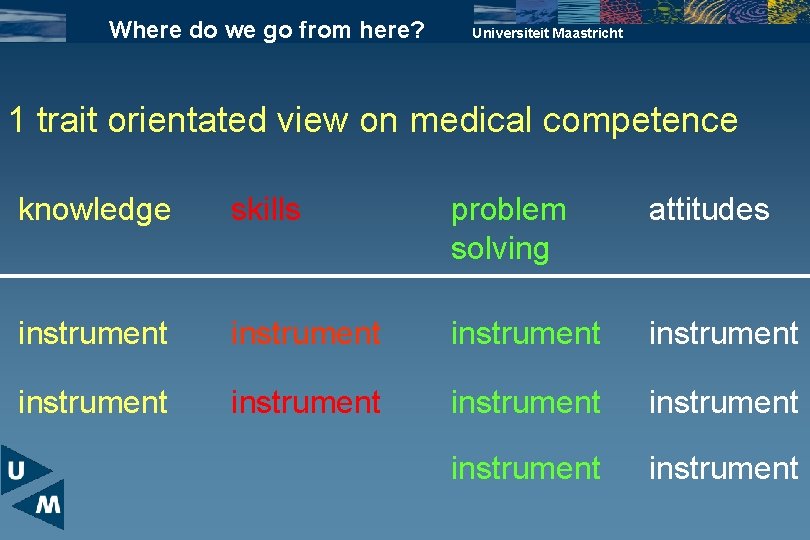 Where do we go from here?

Universiteit Maastricht

1 trait orientated view on medical competence

| knowledge | skills | problem solving | attitudes |
|---|---|---|---|
| instrument | instrument | instrument | instrument |
| instrument | instrument | instrument | instrument |
| | | instrument | instrument |

U
M